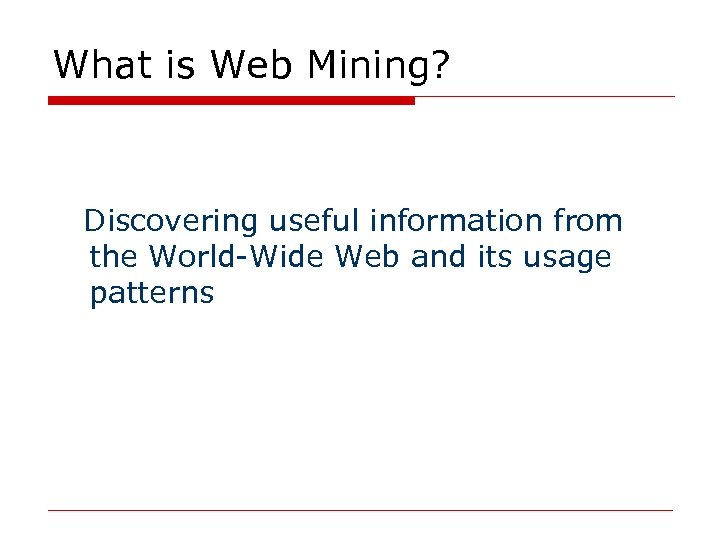 What is Web Mining?

Discovering useful information from the World-Wide Web and its usage patterns